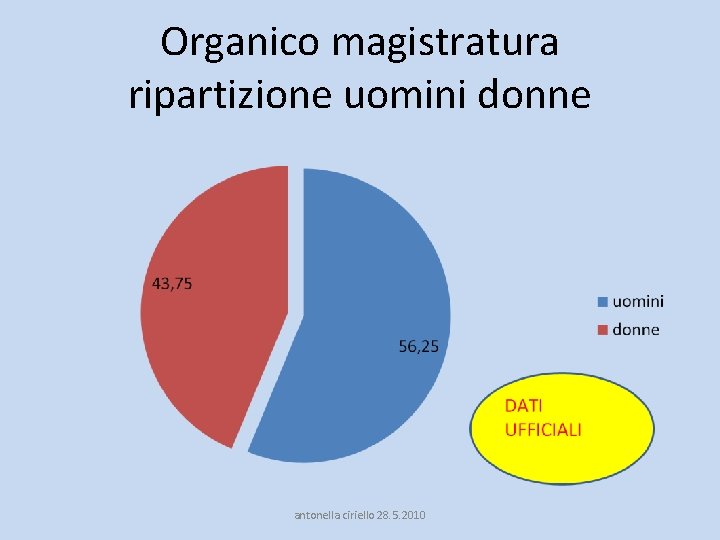 Organico magistratura ripartizione uomini donne

43,75

56,25

uomini
donne

DATI UFFICIALI

antonella ciriello 28.5.2010